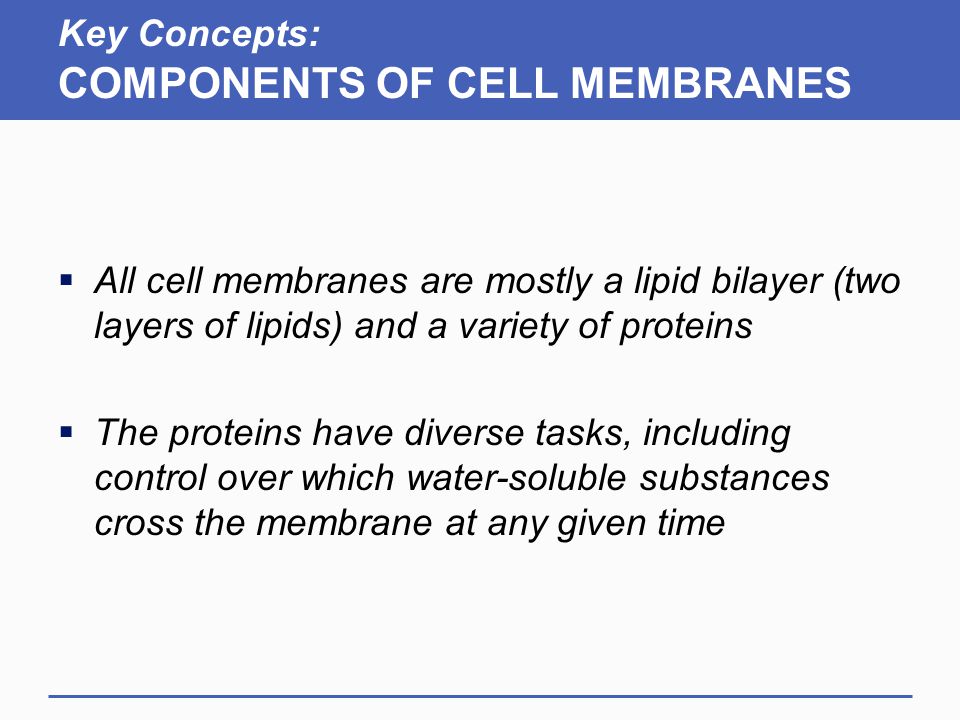 Key Concepts:
COMPONENTS OF CELL MEMBRANES

▪ All cell membranes are mostly a lipid bilayer (two layers of lipids) and a variety of proteins

▪ The proteins have diverse tasks, including control over which water-soluble substances cross the membrane at any given time